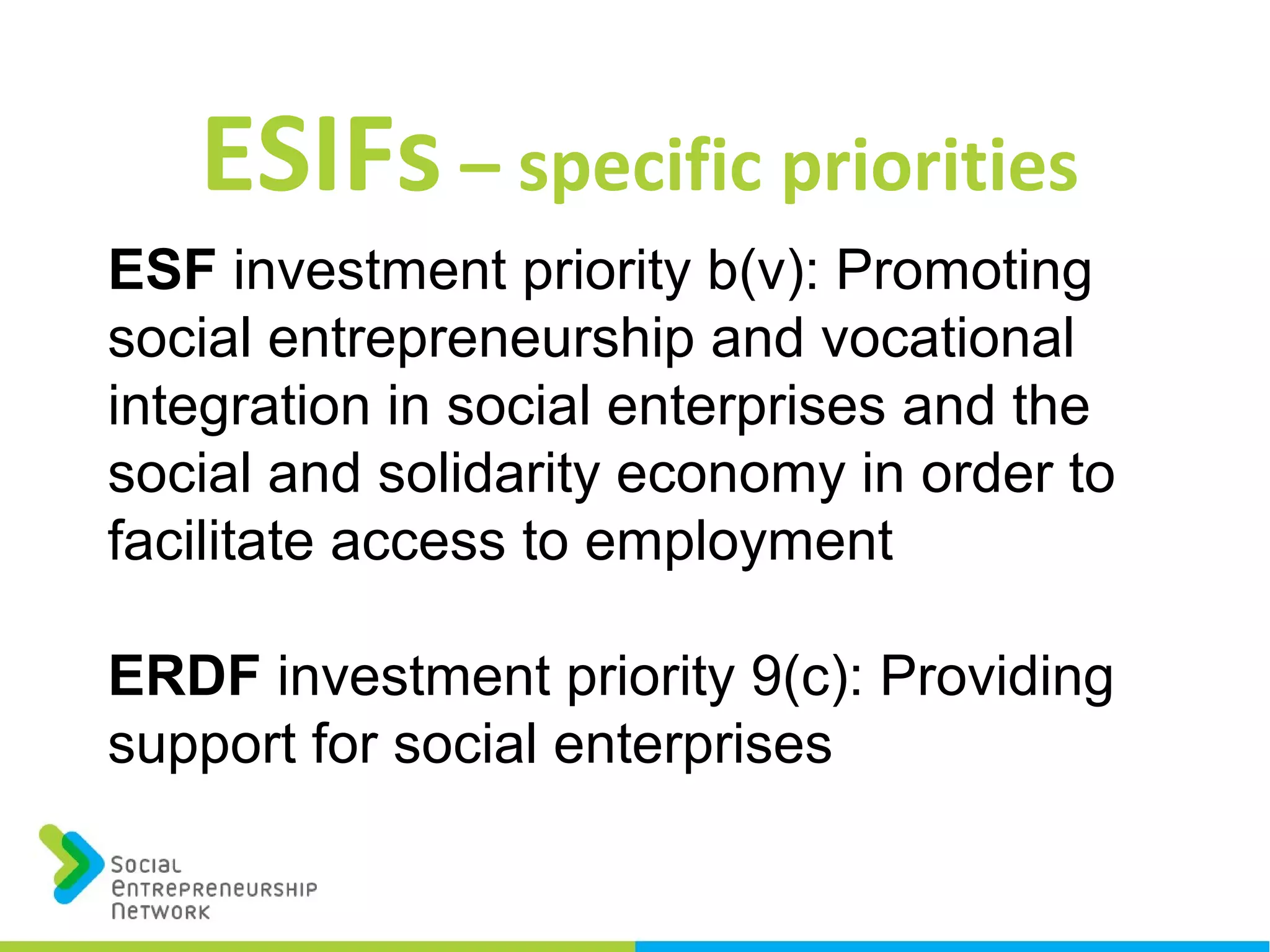 ESIFs – specific priorities

ESF investment priority b(v): Promoting social entrepreneurship and vocational integration in social enterprises and the social and solidarity economy in order to facilitate access to employment

ERDF investment priority 9(c): Providing support for social enterprises

Social Entrepreneurship Network